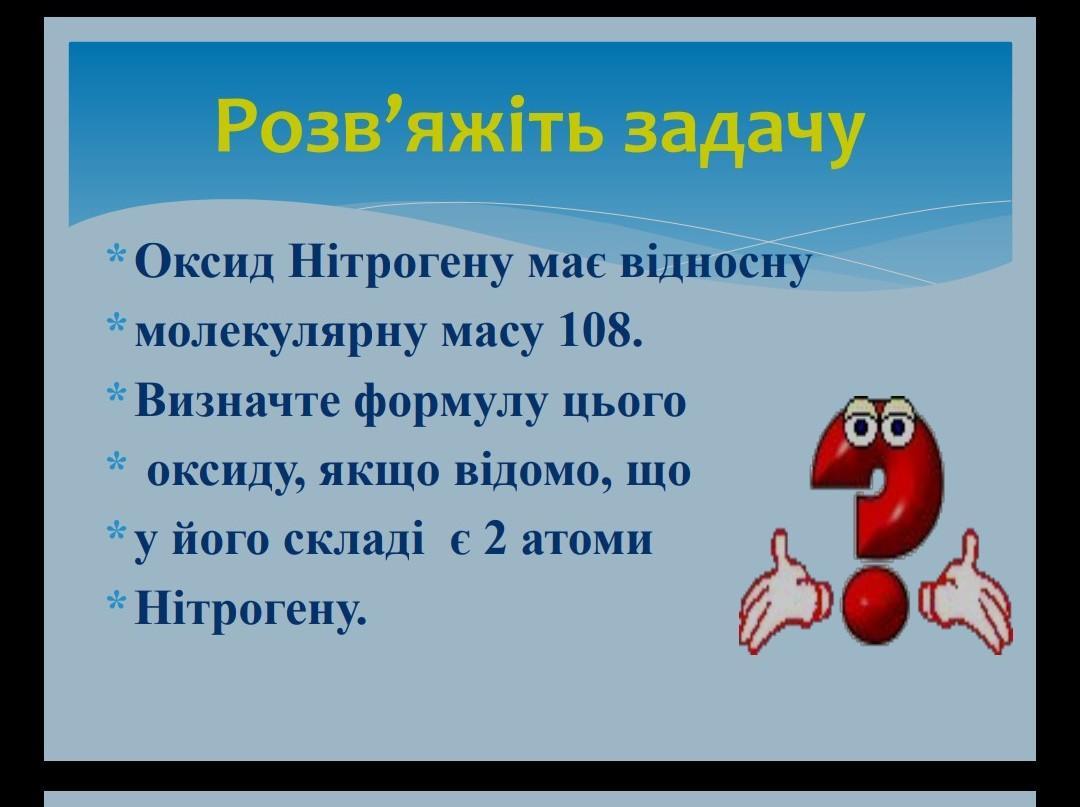 Розв’яжіть задачу

* Оксид Нітрогену має відносну
* молекулярну масу 108.
* Визначте формулу цього
* оксиду, якщо відомо, що
* у його складі є 2 атоми
* Нітрогену.